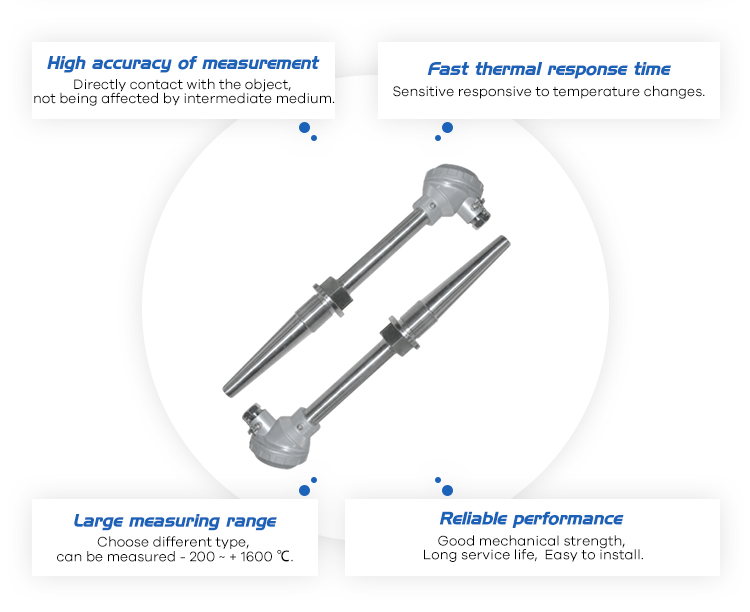 High accuracy of measurement
Directly contact with the object, not being affected by intermediate medium.

Fast thermal response time
Sensitive responsive to temperature changes.

Large measuring range
Choose different type, can be measured - 200 ~ + 1600 ℃.

Reliable performance
Good mechanical strength, Long service life, Easy to install.